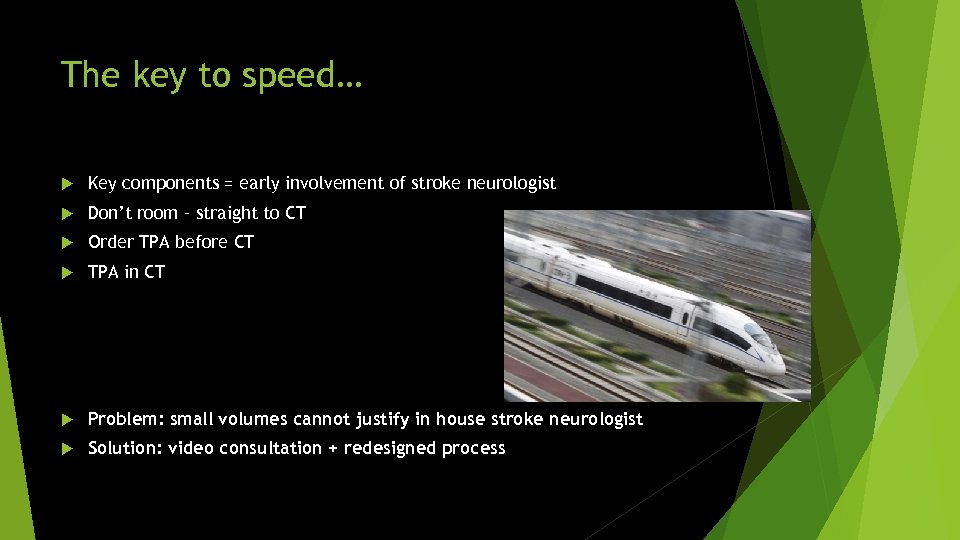 The key to speed…

Key components = early involvement of stroke neurologist

Don't room - straight to CT

Order TPA before CT

TPA in CT

Problem: small volumes cannot justify in house stroke neurologist

Solution: video consultation + redesigned process